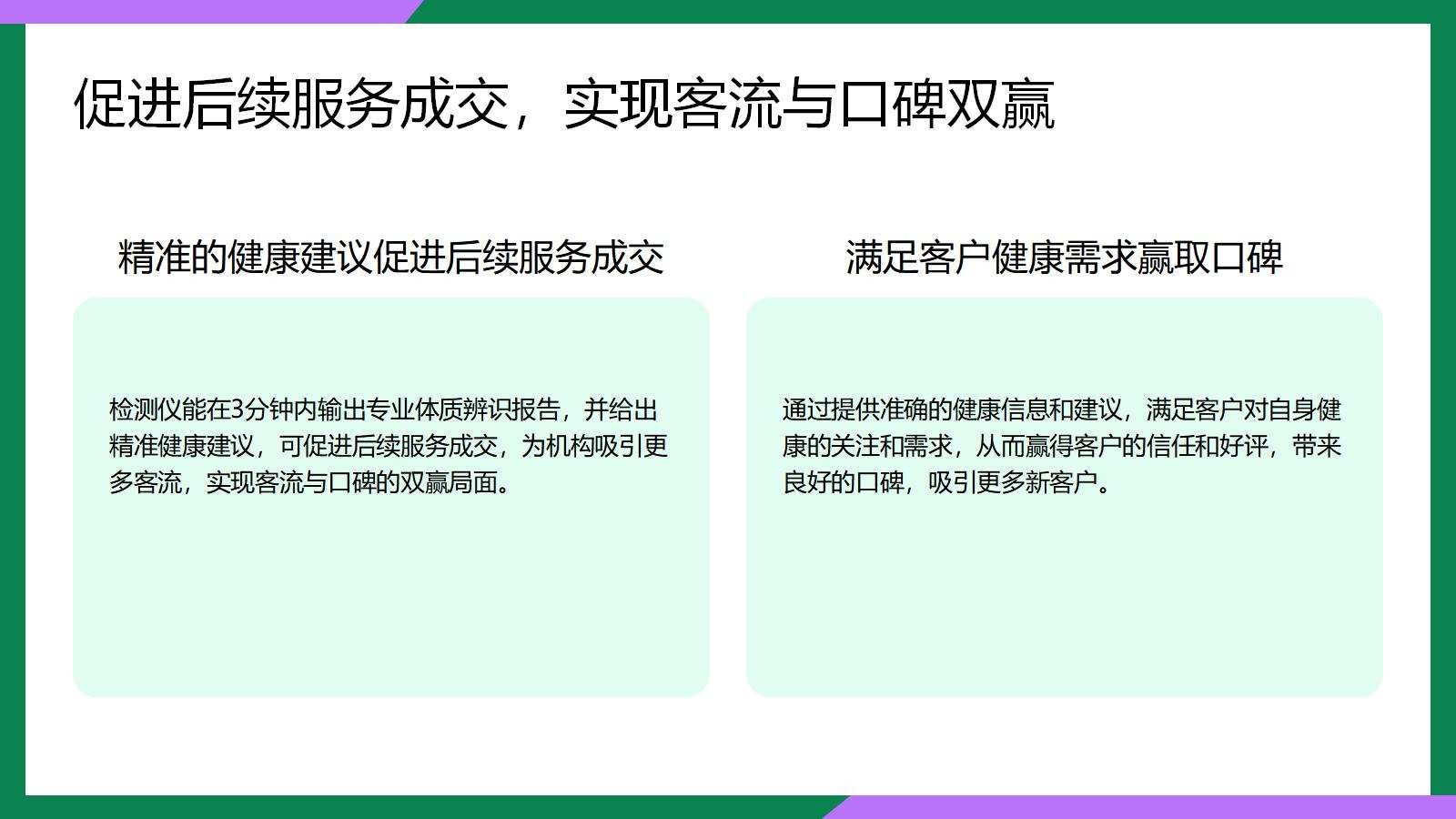 促进后续服务成交，实现客流与口碑双赢

精准的健康建议促进后续服务成交

检测仪能在3分钟内输出专业体质辨识报告，并给出精准健康建议，可促进后续服务成交，为机构吸引更多客流，实现客流与口碑的双赢局面。

满足客户健康需求赢取口碑

通过提供准确的健康信息和建议，满足客户对自身健康的关注和需求，从而赢得客户的信任和好评，带来良好的口碑，吸引更多新客户。